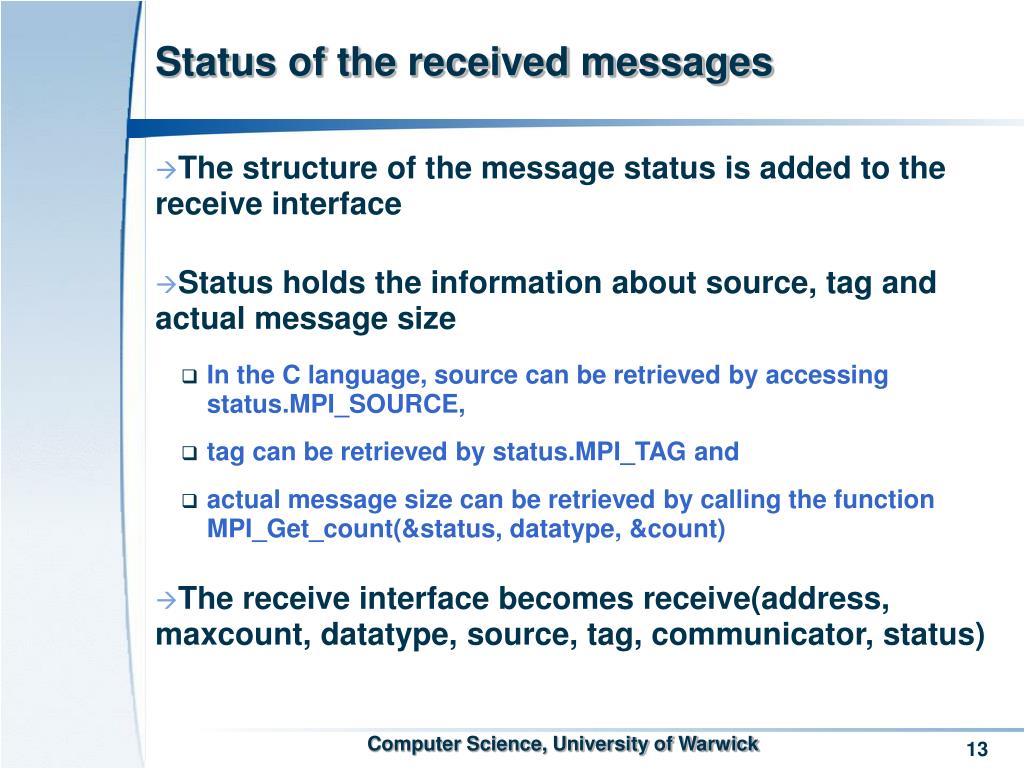 Status of the received messages

→The structure of the message status is added to the receive interface

→Status holds the information about source, tag and actual message size

❑ In the C language, source can be retrieved by accessing status.MPI_SOURCE,

❑ tag can be retrieved by status.MPI_TAG and

❑ actual message size can be retrieved by calling the function MPI_Get_count(&status, datatype, &count)

→The receive interface becomes receive(address, maxcount, datatype, source, tag, communicator, status)

Computer Science, University of Warwick

13